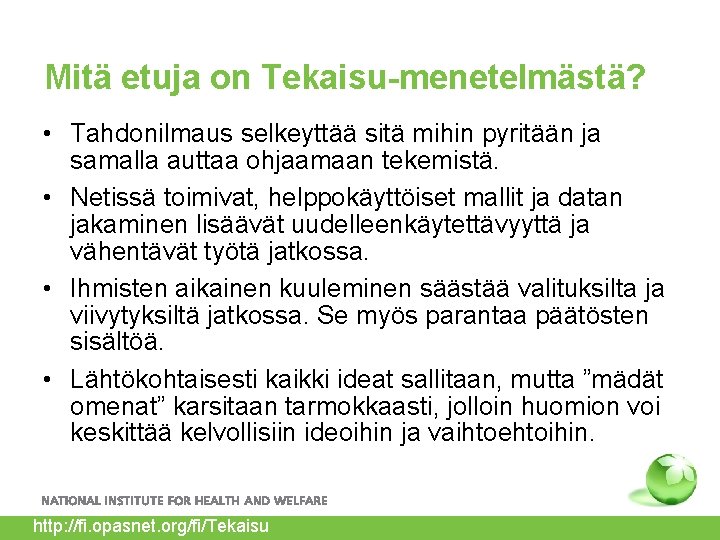 Mitä etuja on Tekaisu-menetelmästä?

• Tahdonilmaus selkeyttää sitä mihin pyritään ja samalla auttaa ohjaamaan tekemistä.

• Netissä toimivat, helppokäyttöiset mallit ja datan jakaminen lisäävät uudelleenkäytettävyyttä ja vähentävät työtä jatkossa.

• Ihmisten aikainen kuuleminen säästää valituksilta ja viivytyksiltä jatkossa. Se myös parantaa päätösten sisältöä.

• Lähtökohtaisesti kaikki ideat sallitaan, mutta ”mädät omenat” karsitaan tarmokkaasti, jolloin huomion voi keskittää kelvollisiin ideoihin ja vaihtoehtoihin.

NATIONAL INSTITUTE FOR HEALTH AND WELFARE

http://fi.opasnet.org/fi/Tekaisu